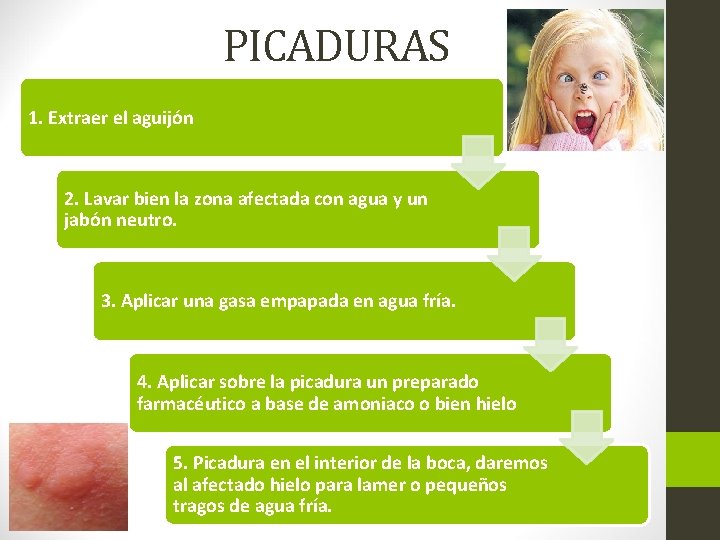 PICADURAS

1. Extraer el aguijón

2. Lavar bien la zona afectada con agua y un jabón neutro.

3. Aplicar una gasa empapada en agua fría.

4. Aplicar sobre la picadura un preparado farmacéutico a base de amoniaco o bien hielo

5. Picadura en el interior de la boca, daremos al afectado hielo para lamer o pequeños tragos de agua fría.